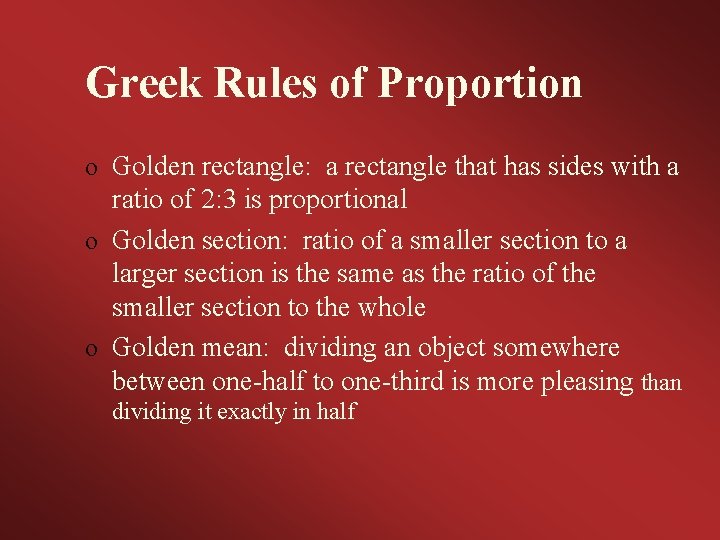 Greek Rules of Proportion

o Golden rectangle: a rectangle that has sides with a ratio of 2:3 is proportional

o Golden section: ratio of a smaller section to a larger section is the same as the ratio of the smaller section to the whole

o Golden mean: dividing an object somewhere between one-half to one-third is more pleasing than dividing it exactly in half